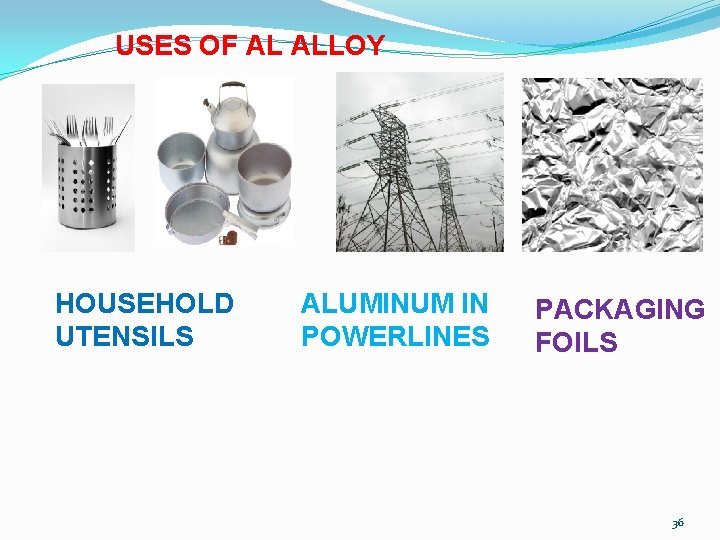 USES OF AL ALLOY

HOUSEHOLD UTENSILS

ALUMINUM IN POWERLINES

PACKAGING FOILS

36